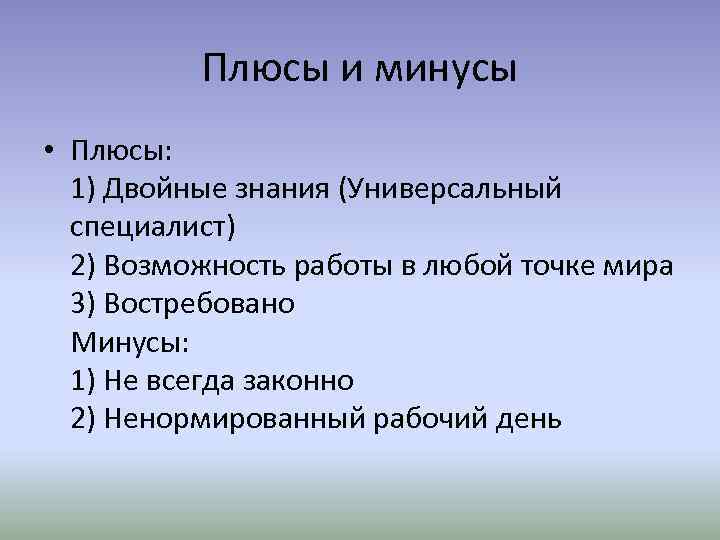 Плюсы и минусы

• Плюсы:
1) Двойные знания (Универсальный специалист)
2) Возможность работы в любой точке мира
3) Востребовано
Минусы:
1) Не всегда законно
2) Ненормированный рабочий день